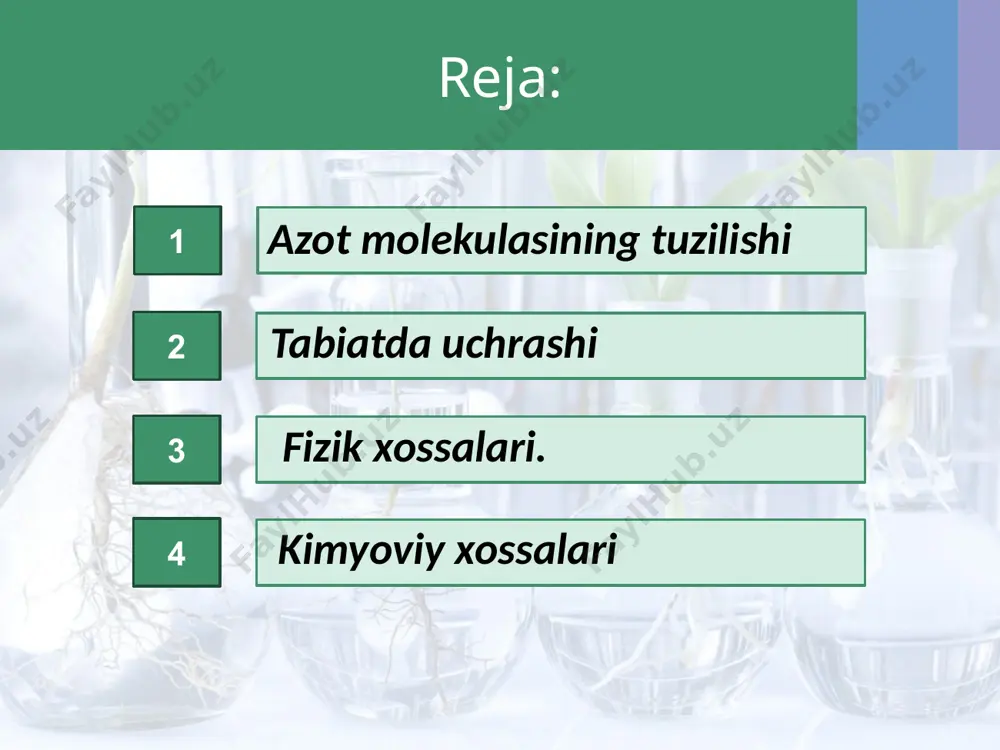 Reja:

1 Azot molekulasining tuzilishi

2 Tabiatda uchrashi

3 Fizik xossalari.

4 Kimyoviy xossalari

FaylHub.uz